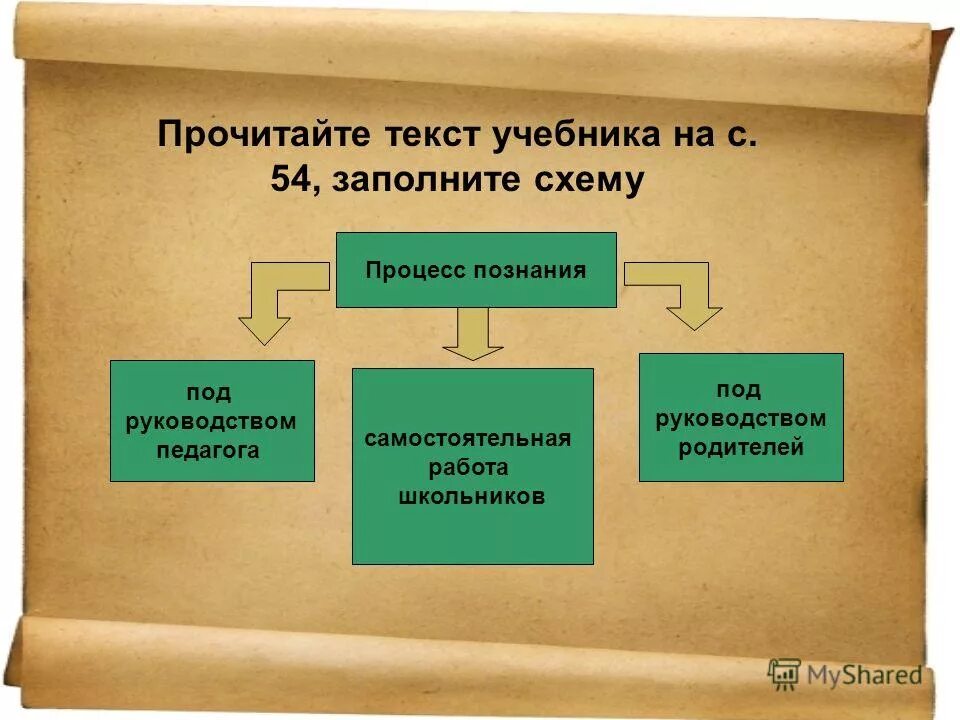 Прочитайте текст учебника на с. 54, заполните схему

Процесс познания

под руководством педагога

самостоятельная работа школьников

под руководством родителей

MyShared